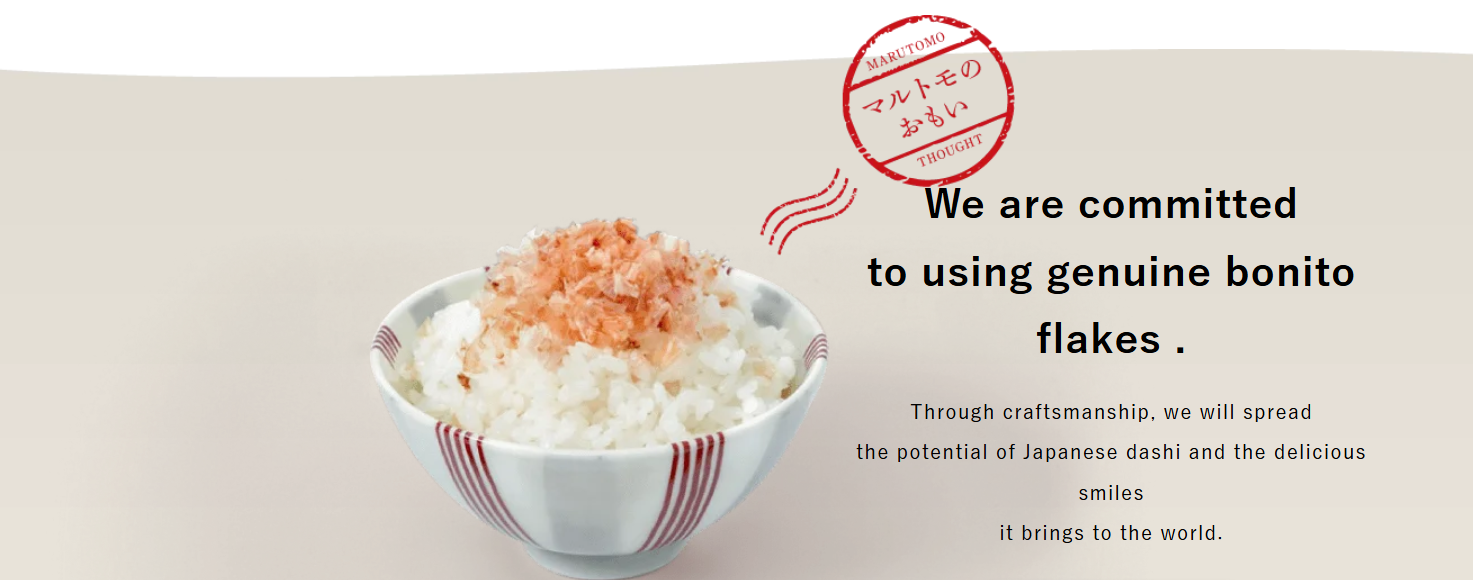 MARUTOMO
マルトモの
おもい
THOUGHT

We are committed to using genuine bonito flakes .

Through craftsmanship, we will spread the potential of Japanese dashi and the delicious smiles it brings to the world.